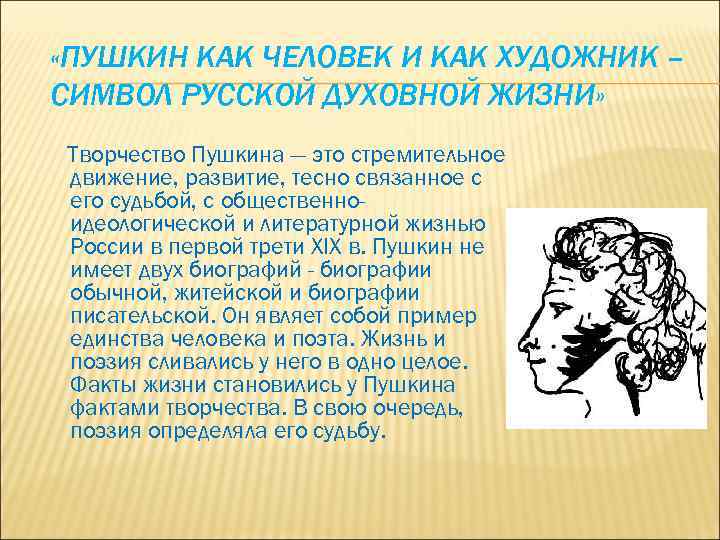 «ПУШКИН КАК ЧЕЛОВЕК И КАК ХУДОЖНИК – СИМВОЛ РУССКОЙ ДУХОВНОЙ ЖИЗНИ»

Творчество Пушкина — это стремительное движение, развитие, тесно связанное с его судьбой, с общественно-идеологической и литературной жизнью России в первой трети XIX в. Пушкин не имеет двух биографий - биографии обычной, житейской и биографии писательской. Он являет собой пример единства человека и поэта. Жизнь и поэзия сливались у него в одно целое. Факты жизни становились у Пушкина фактами творчества. В свою очередь, поэзия определяла его судьбу.